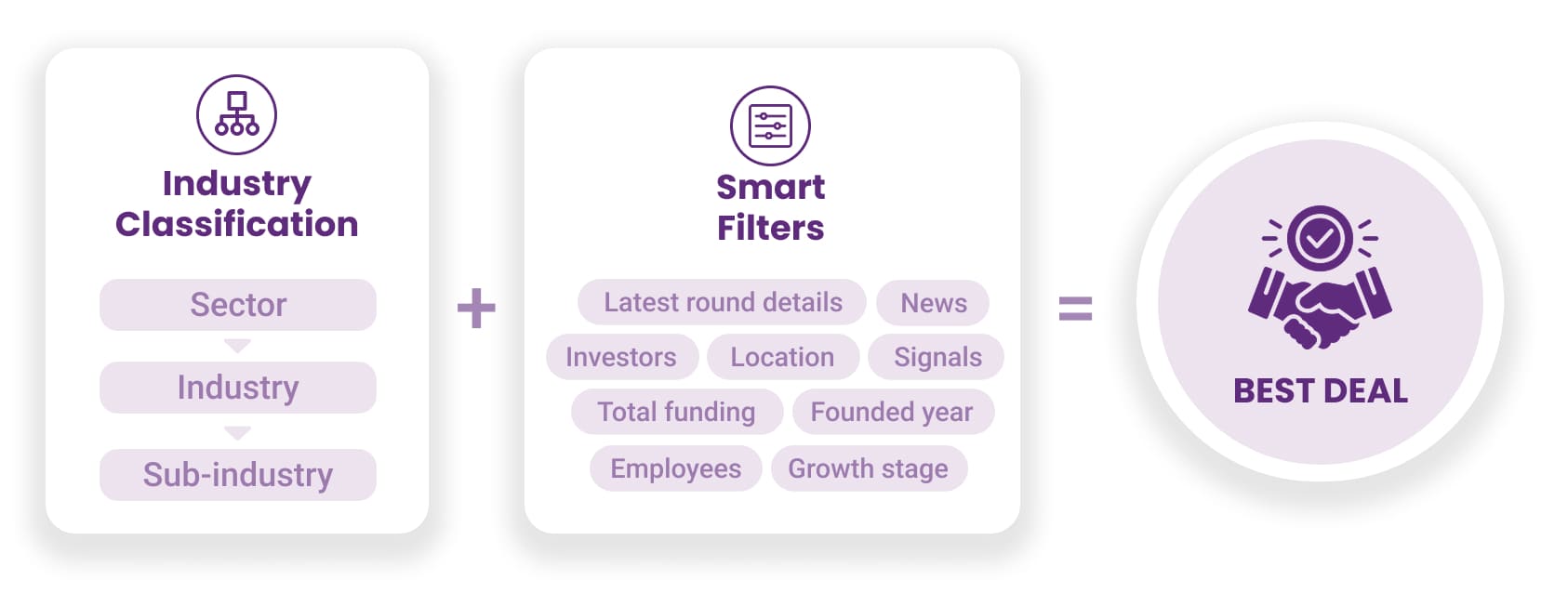 Industry Classification

Sector

Industry

Sub-industry

+

Smart Filters

Latest round details
News
Investors
Location
Signals
Total funding
Founded year
Employees
Growth stage

=

BEST DEAL